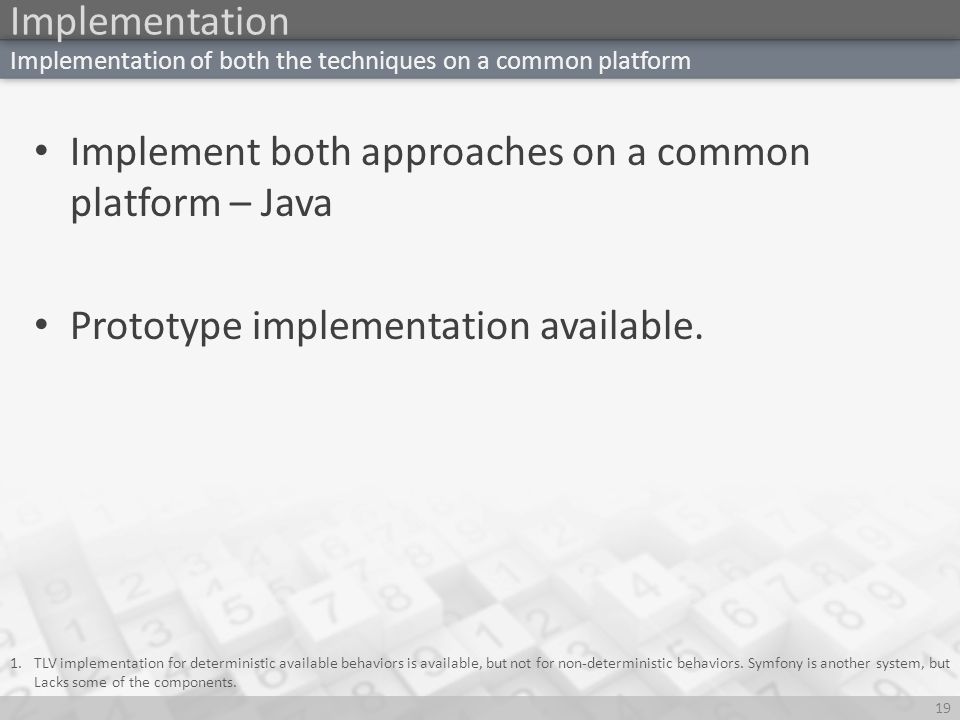 Implementation

Implementation of both the techniques on a common platform

• Implement both approaches on a common platform – Java

• Prototype implementation available.

1. TLV implementation for deterministic available behaviors is available, but not for non-deterministic behaviors. Symfony is another system, but Lacks some of the components.

19